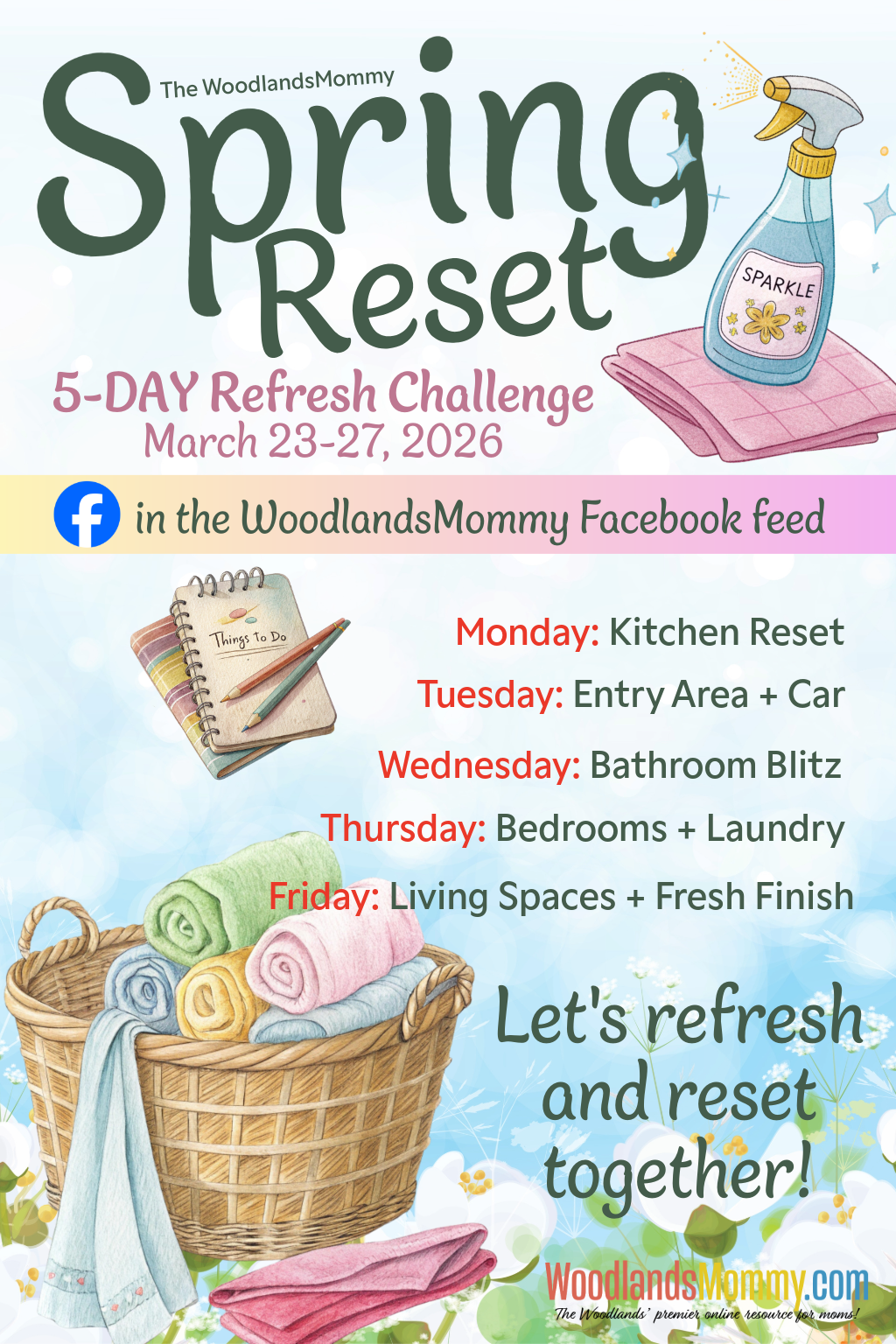 The WoodlandsMommy
Spring Reset

SPARKLE

5-DAY Refresh Challenge
March 23-27, 2026

in the WoodlandsMommy Facebook feed

Things To Do

Monday: Kitchen Reset
Tuesday: Entry Area + Car
Wednesday: Bathroom Blitz
Thursday: Bedrooms + Laundry
Friday: Living Spaces + Fresh Finish

Let's refresh and reset together!

WoodlandsMommy.com
The Woodlands' premier online resource for moms!